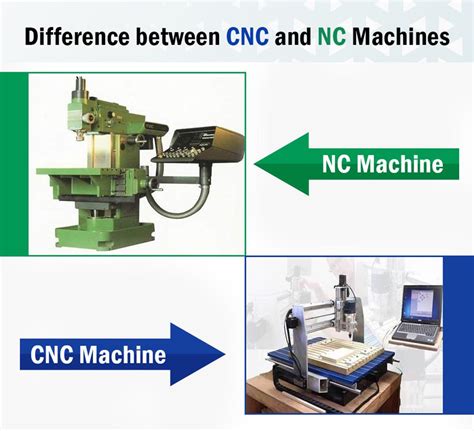 Difference between CNC and NC Machines

NC Machine

CNC Machine